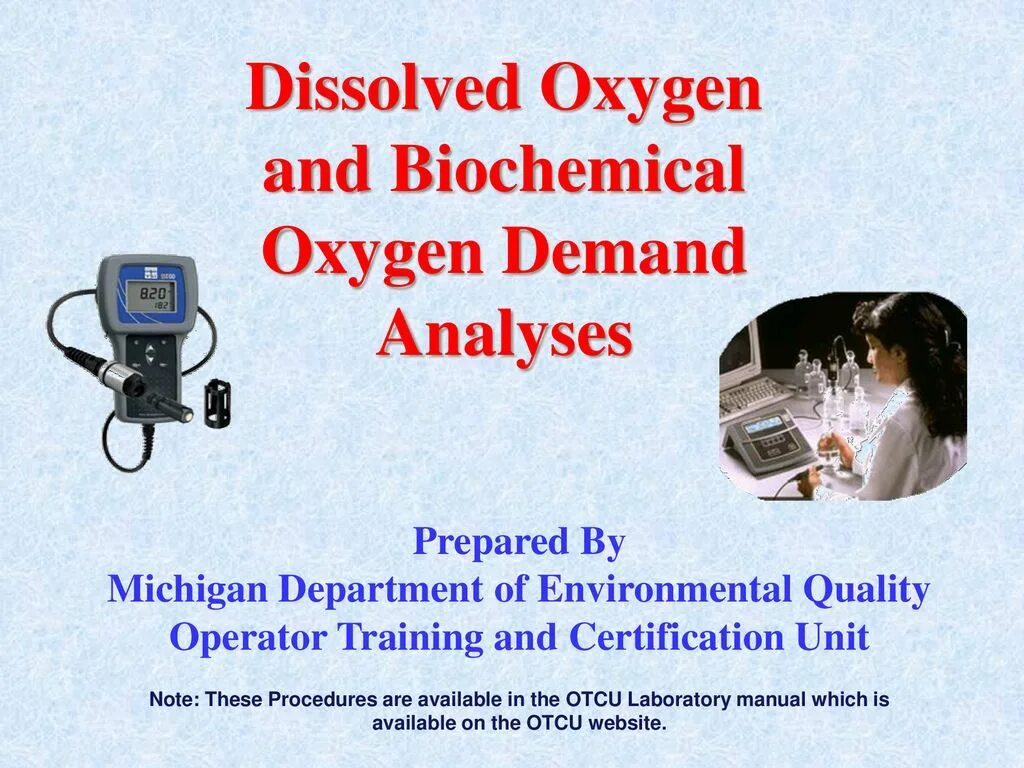 Dissolved Oxygen and Biochemical Oxygen Demand Analyses

8.20
18.2

Prepared By
Michigan Department of Environmental Quality
Operator Training and Certification Unit

Note: These Procedures are available in the OTCU Laboratory manual which is available on the OTCU website.